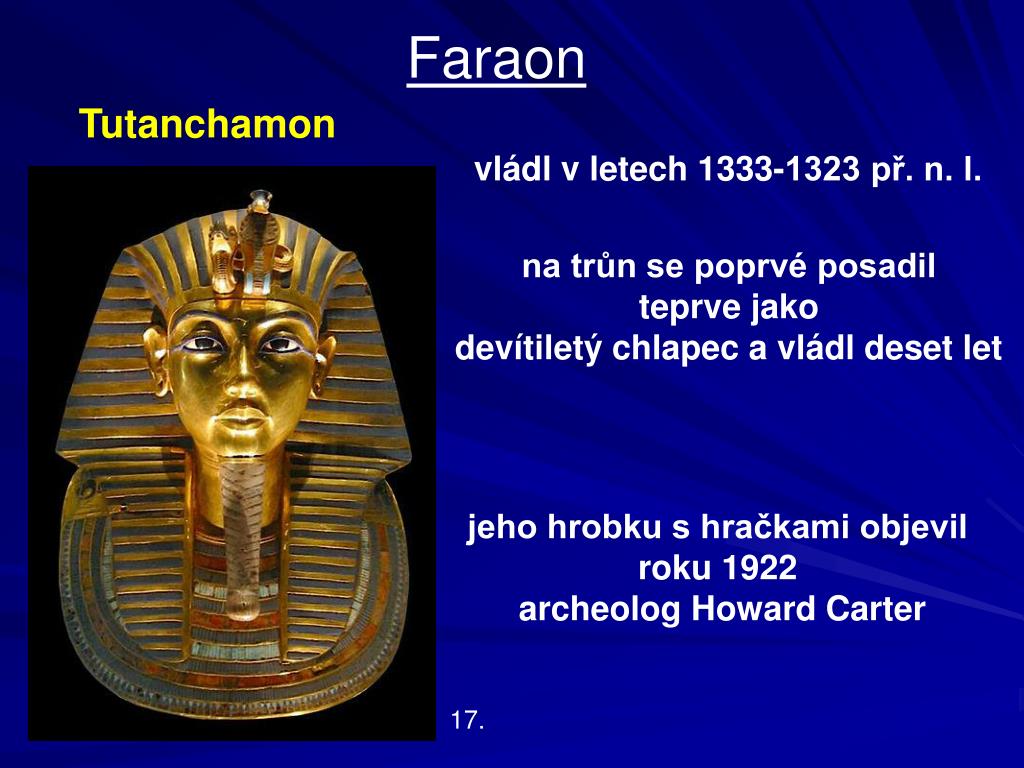 Faraon

Tutanchamon

vládl v letech 1333-1323 př. n. l.

na trůn se poprvé posadil teprve jako devítiletý chlapec a vládl deset let

jeho hrobku s hračkami objevil roku 1922 archeolog Howard Carter

17.